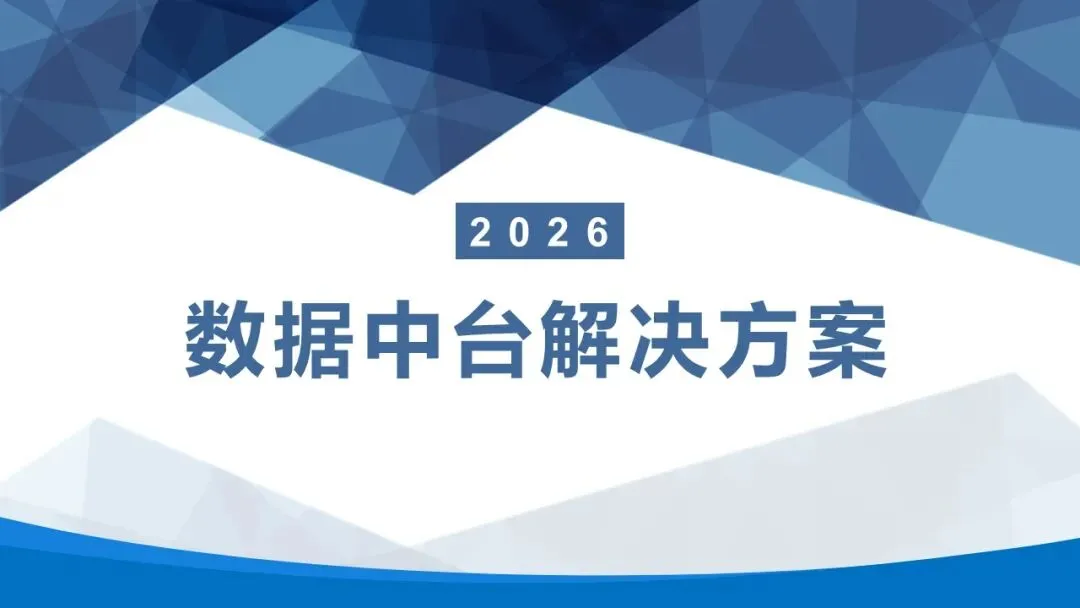 2026

数据中台解决方案